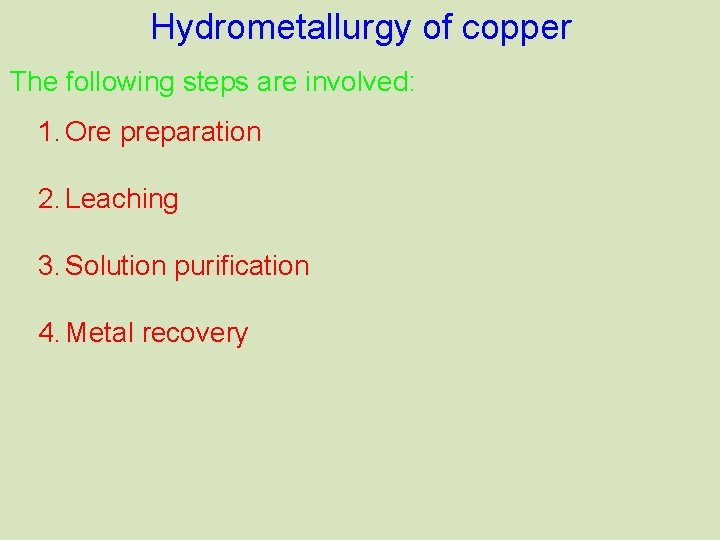 Hydrometallurgy of copper

The following steps are involved:

1. Ore preparation

2. Leaching

3. Solution purification

4. Metal recovery